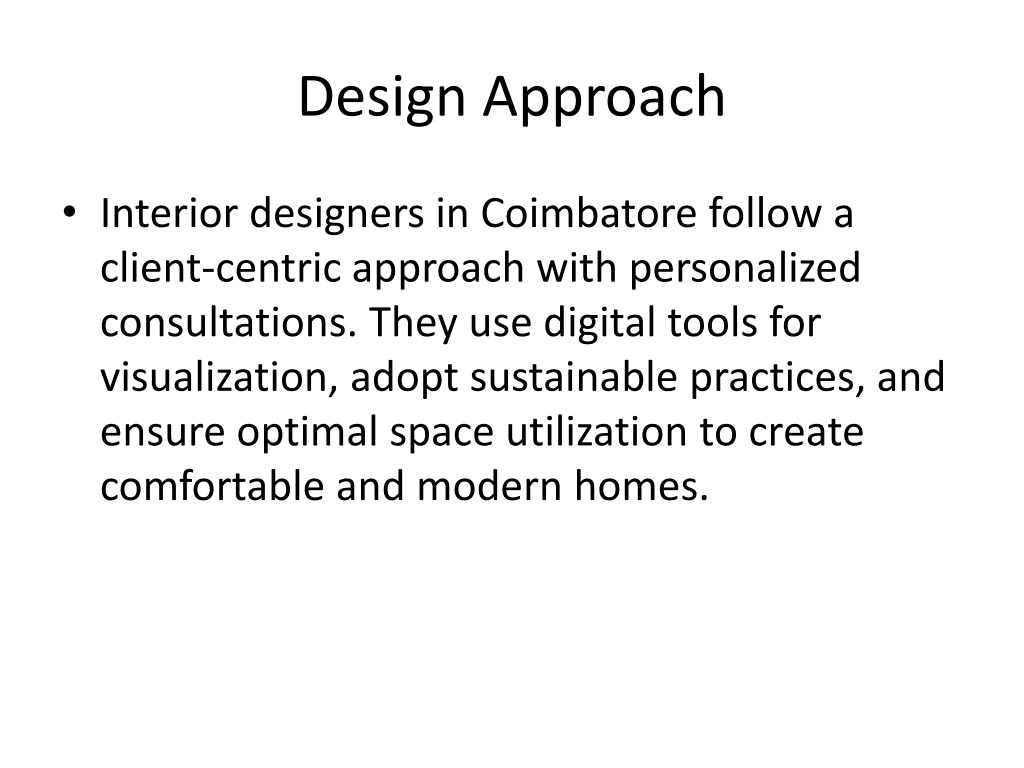 Design Approach

• Interior designers in Coimbatore follow a client-centric approach with personalized consultations. They use digital tools for visualization, adopt sustainable practices, and ensure optimal space utilization to create comfortable and modern homes.